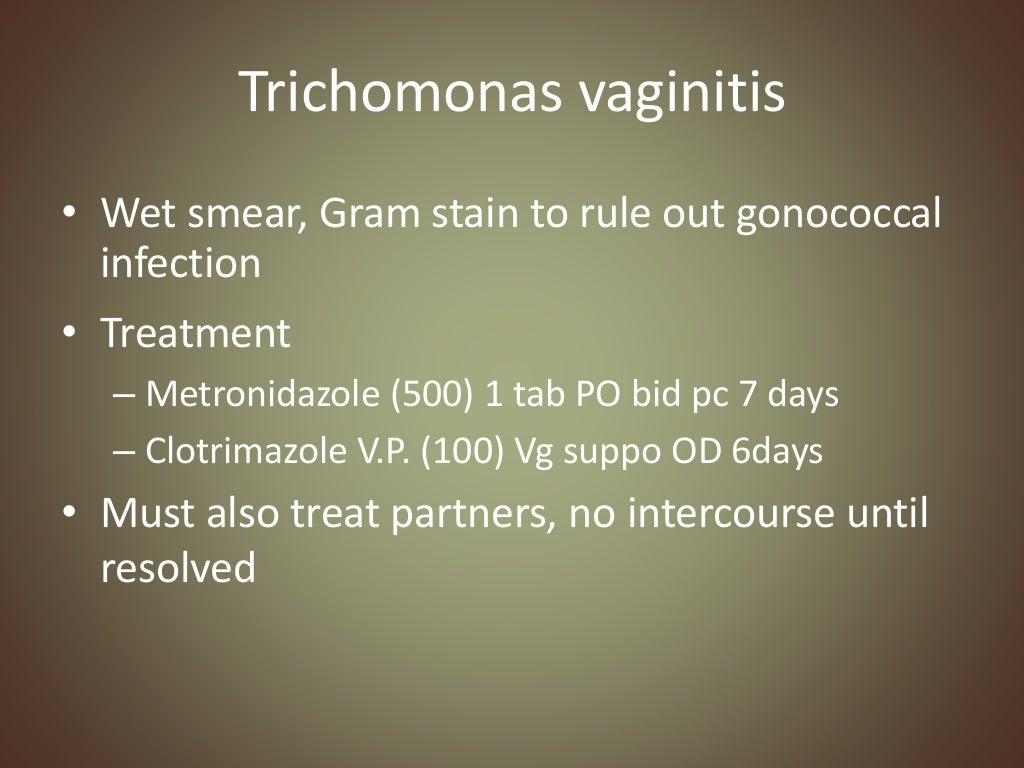 Trichomonas vaginitis

• Wet smear, Gram stain to rule out gonococcal infection
• Treatment
– Metronidazole (500) 1 tab PO bid pc 7 days
– Clotrimazole V.P. (100) Vg suppo OD 6days
• Must also treat partners, no intercourse until resolved